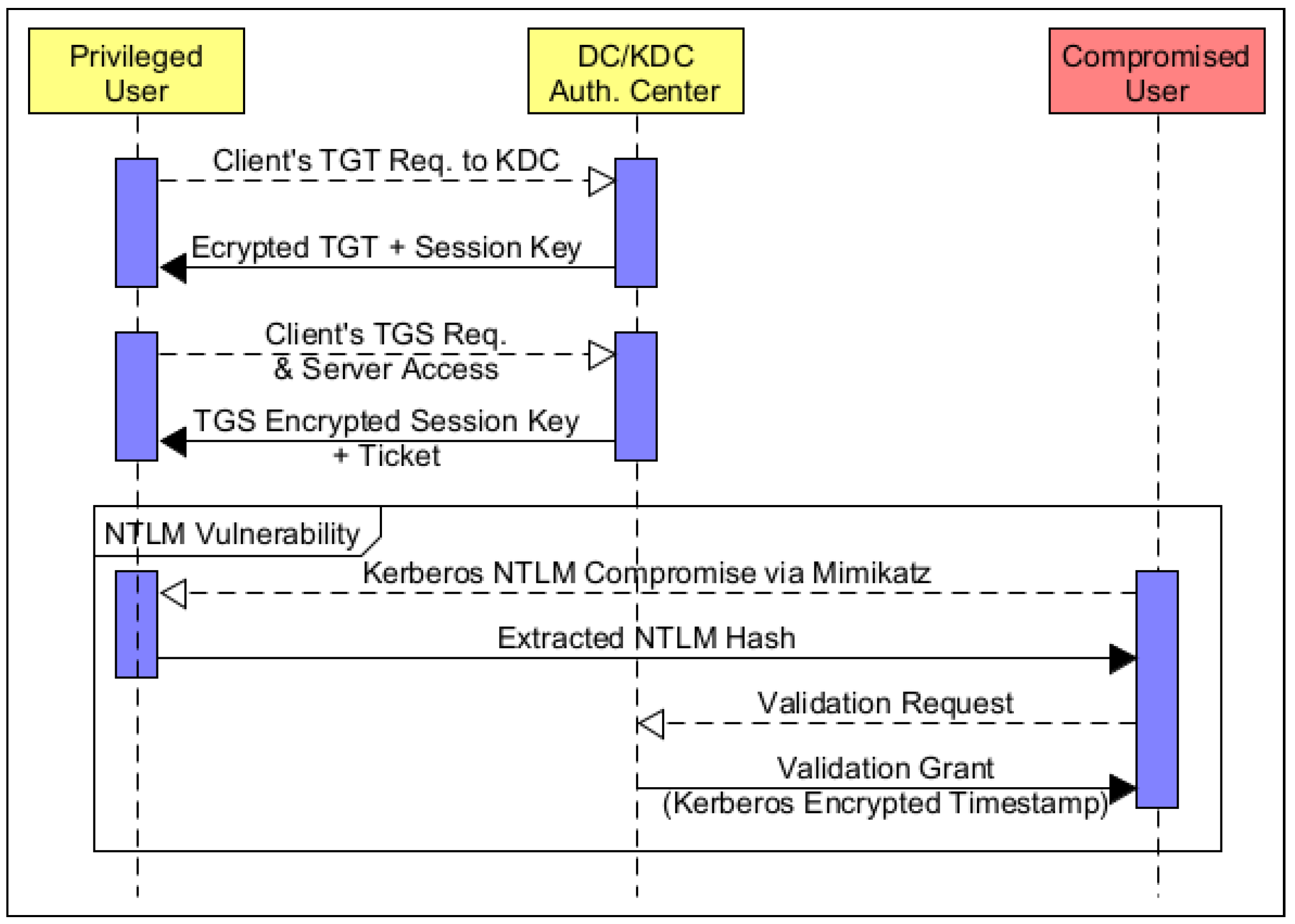 Privileged User

DC/KDC Auth. Center

Compromised User

Client's TGT Req. to KDC

Ecrypted TGT + Session Key

Client's TGS Req. & Server Access

TGS Encrypted Session Key + Ticket

NTLM Vulnerability

Kerberos NTLM Compromise via Mimikatz

Extracted NTLM Hash

Validation Request

Validation Grant (Kerberos Encrypted Timestamp)